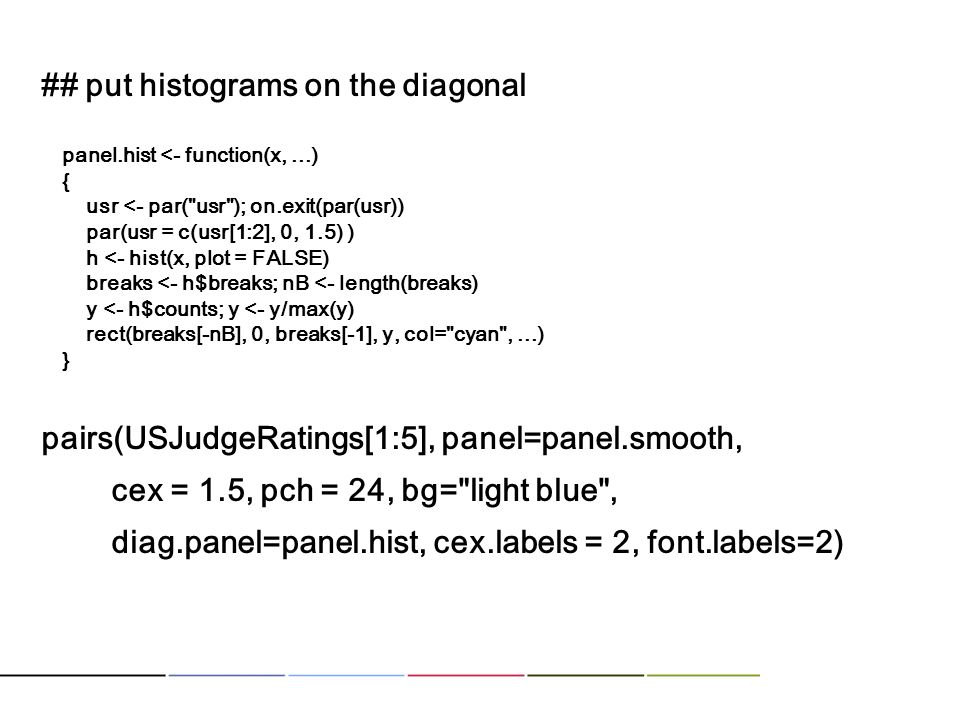 ## put histograms on the diagonal

panel.hist <- function(x, ...)
{
usr <- par("usr"); on.exit(par(usr))
par(usr = c(usr[1:2], 0, 1.5) )
h <- hist(x, plot = FALSE)
breaks <- h$breaks; nB <- length(breaks)
y <- h$counts; y <- y/max(y)
rect(breaks[-nB], 0, breaks[-1], y, col="cyan", ...)
}

pairs(USJudgeRatings[1:5], panel=panel.smooth,
cex = 1.5, pch = 24, bg="light blue",
diag.panel=panel.hist, cex.labels = 2, font.labels=2)